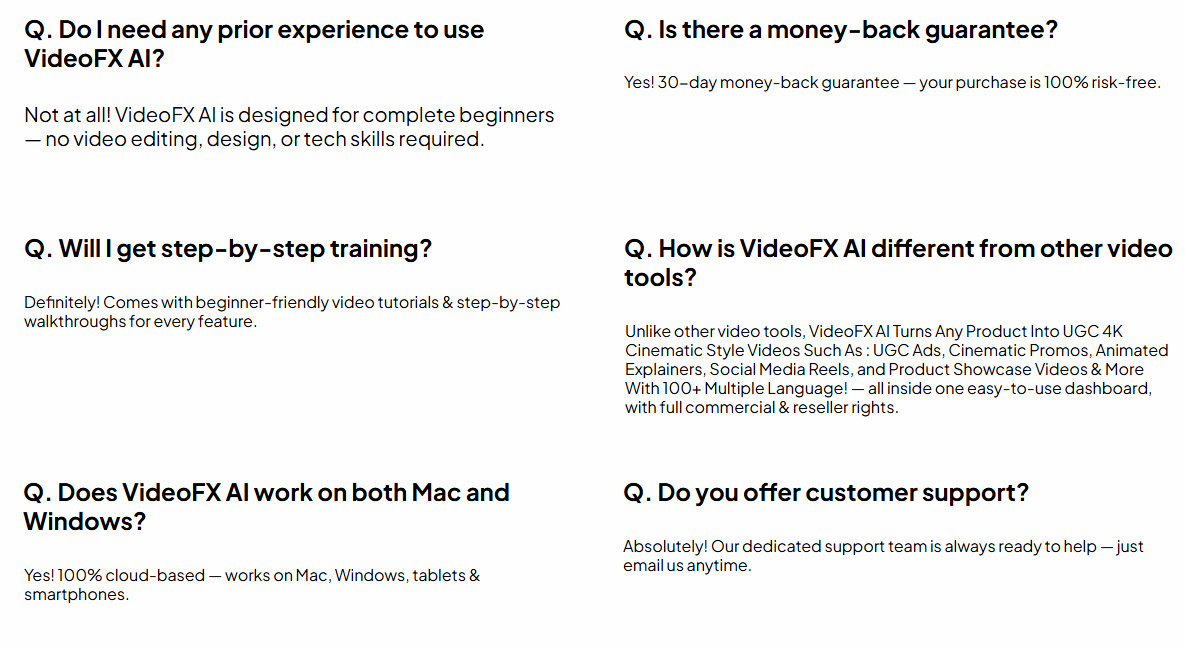 Q. Do I need any prior experience to use VideoFX AI?

Not at all! VideoFX AI is designed for complete beginners — no video editing, design, or tech skills required.

Q. Will I get step-by-step training?

Definitely! Comes with beginner-friendly video tutorials & step-by-step walkthroughs for every feature.

Q. Does VideoFX AI work on both Mac and Windows?

Yes! 100% cloud-based — works on Mac, Windows, tablets & smartphones.

Q. Is there a money-back guarantee?

Yes! 30-day money-back guarantee — your purchase is 100% risk-free.

Q. How is VideoFX AI different from other video tools?

Unlike other video tools, VideoFX AI Turns Any Product Into UGC 4K Cinematic Style Videos Such As : UGC Ads, Cinematic Promos, Animated Explainers, Social Media Reels, and Product Showcase Videos & More With 100+ Multiple Language! — all inside one easy-to-use dashboard, with full commercial & reseller rights.

Q. Do you offer customer support?

Absolutely! Our dedicated support team is always ready to help — just email us anytime.